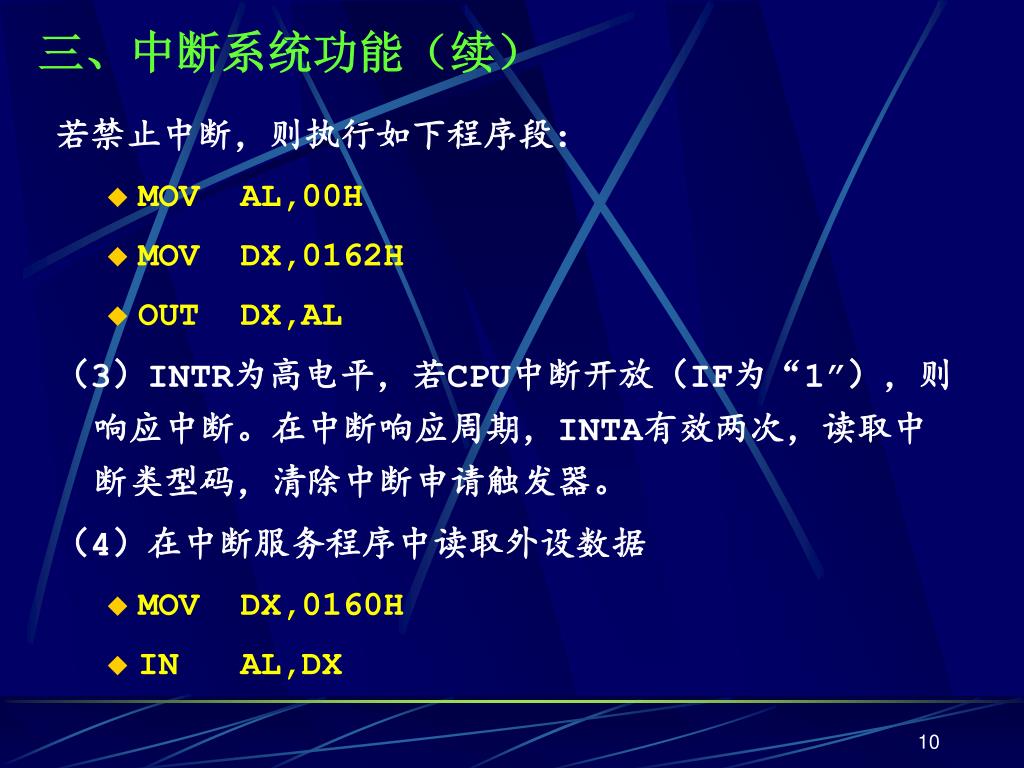 三、中断系统功能（续）

若禁止中断，则执行如下程序段：

◆ MOV AL,00H
◆ MOV DX,0162H
◆ OUT DX,AL

（3）INTR为高电平，若CPU中断开放（IF为“1”），则响应中断。在中断响应周期，INTA有效两次，读取中断类型码，清除中断申请触发器。

（4）在中断服务程序中读取外设数据

◆ MOV DX,0160H
◆ IN AL,DX

10